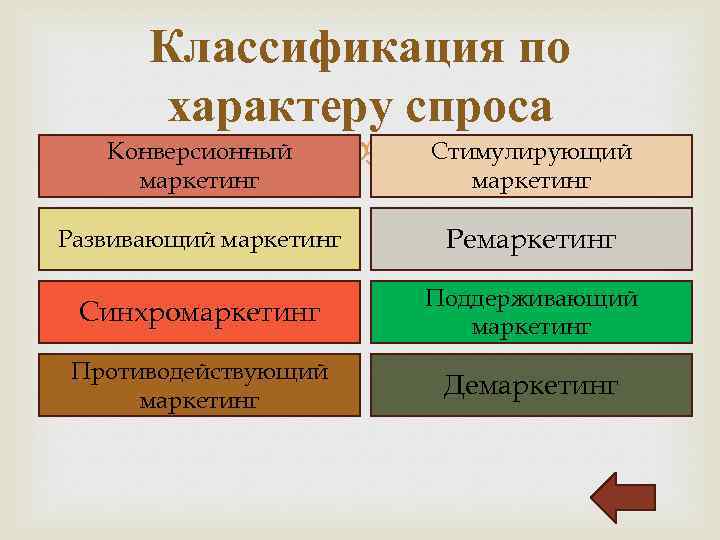 Классификация по характеру спроса

Конверсионный маркетинг

Стимулирующий маркетинг

Развивающий маркетинг

Ремаркетинг

Синхромаркетинг

Поддерживающий маркетинг

Противодействующий маркетинг

Демаркетинг